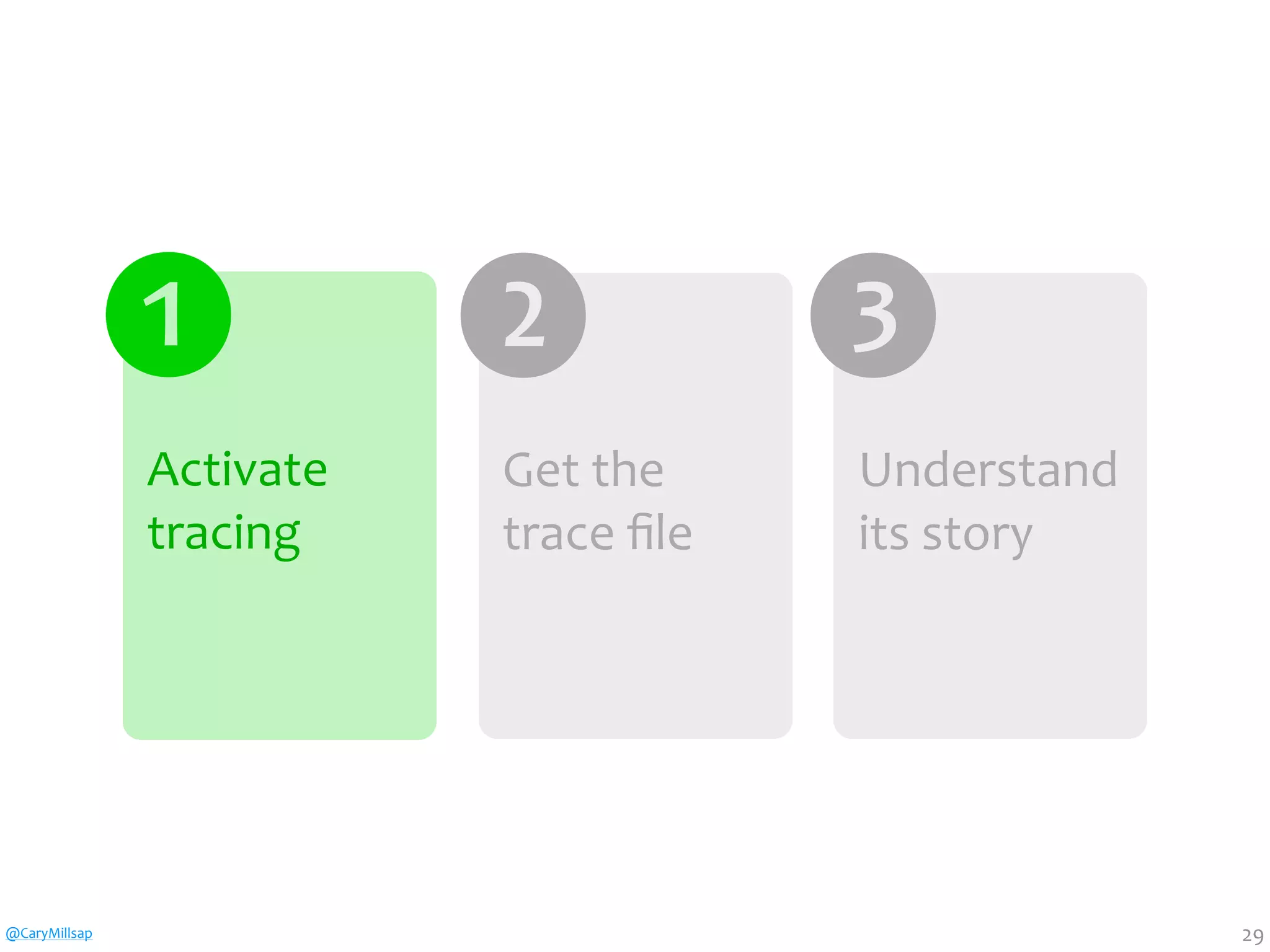 1

Activate tracing

2

Get the trace file

3

Understand its story

@CaryMillsap

29